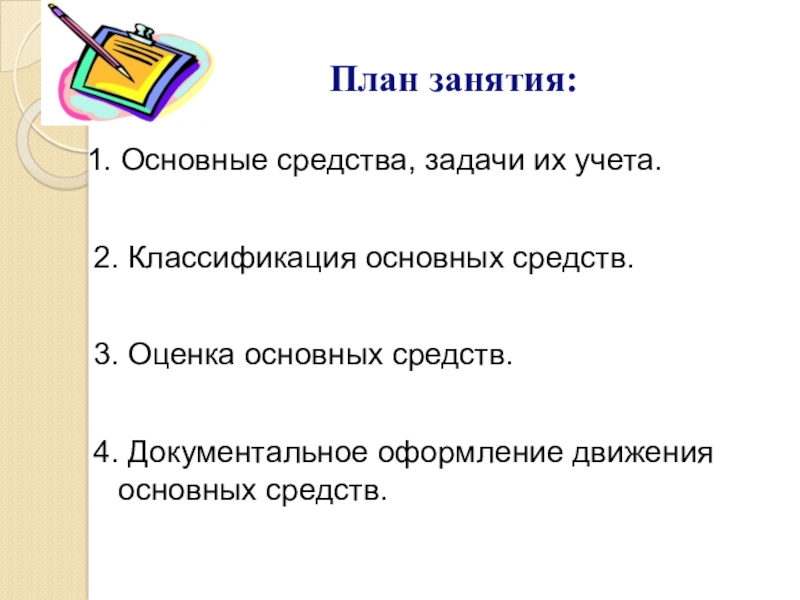 План занятия:

1. Основные средства, задачи их учета.

2. Классификация основных средств.

3. Оценка основных средств.

4. Документальное оформление движения основных средств.